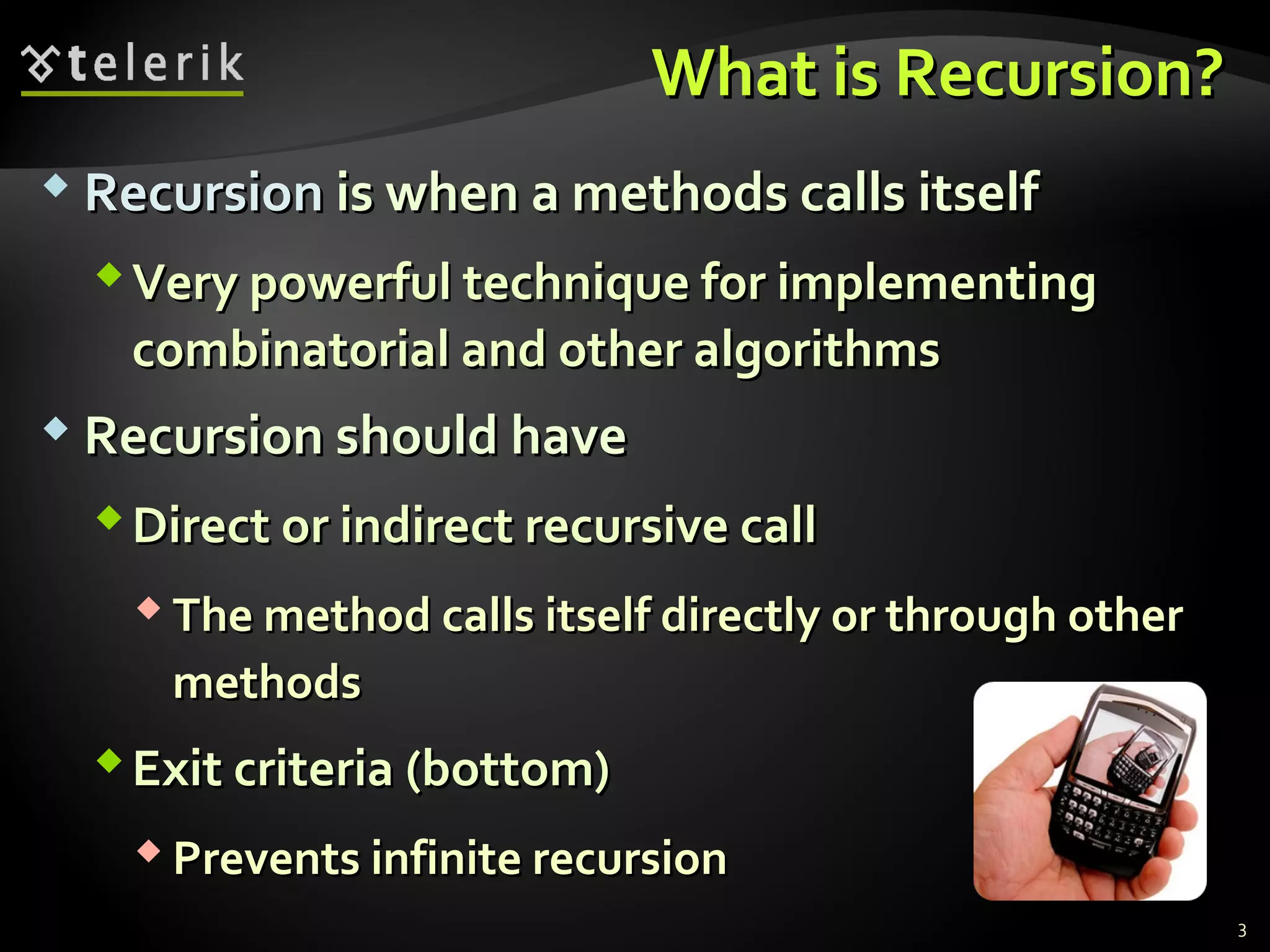 telerik

What is Recursion?

Recursion is when a methods calls itself

Very powerful technique for implementing combinatorial and other algorithms

Recursion should have

Direct or indirect recursive call

The method calls itself directly or through other methods

Exit criteria (bottom)

Prevents infinite recursion

3